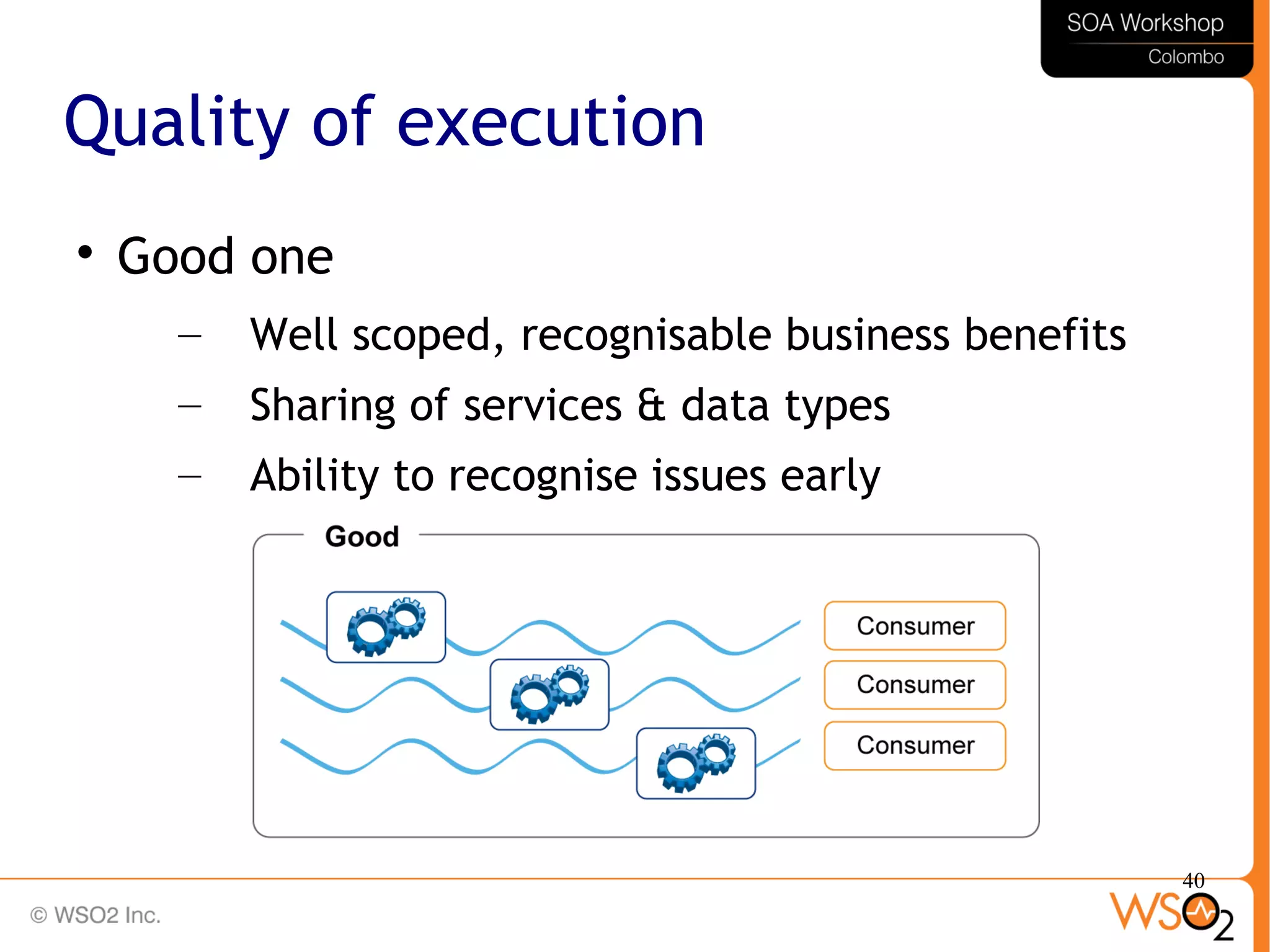 SOA Workshop
Colombo

Quality of execution

• Good one
– Well scoped, recognisable business benefits
– Sharing of services & data types
– Ability to recognise issues early

Good

Consumer
Consumer
Consumer

40

© WSO2 Inc.

WSO2